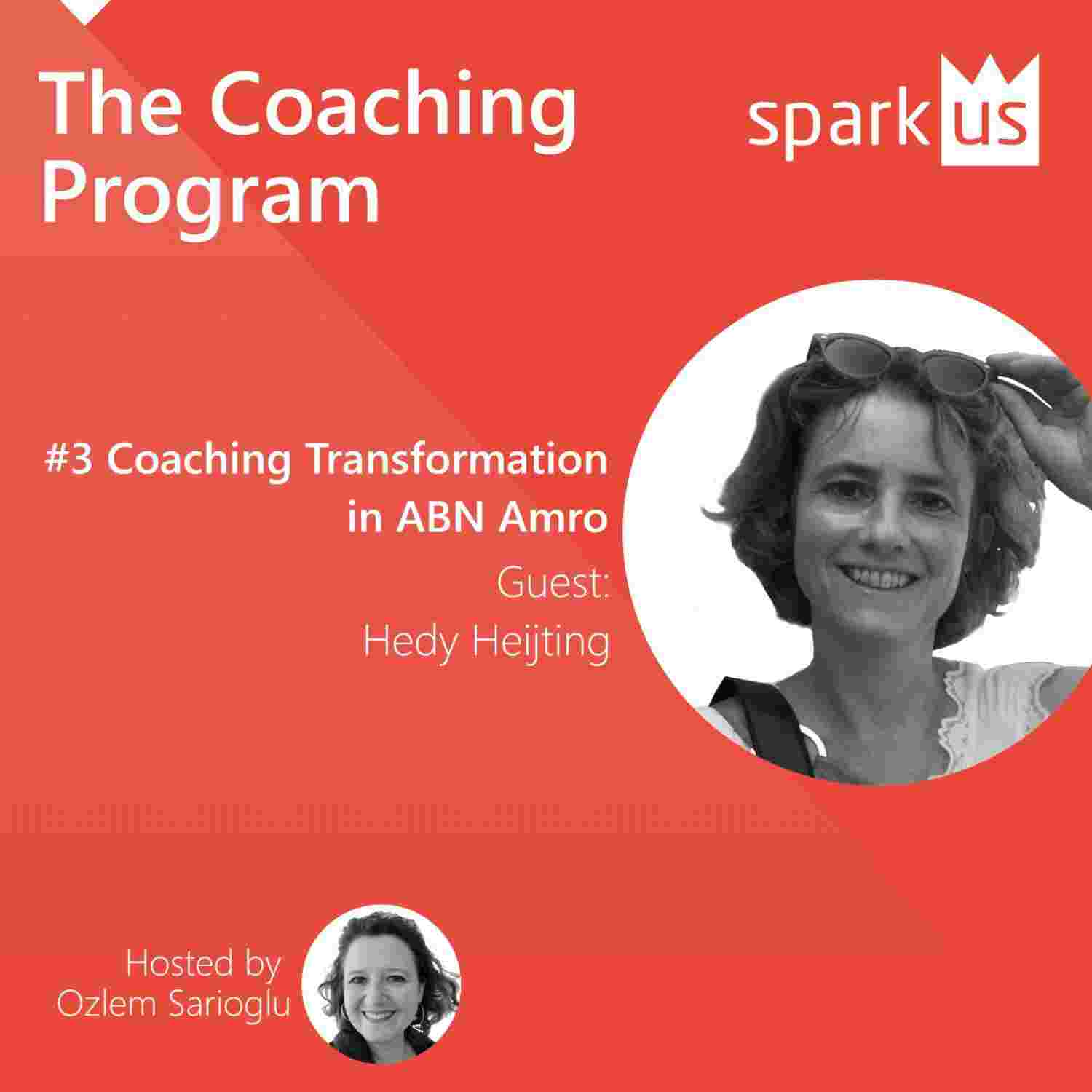 The Coaching Program

spark us

#3 Coaching Transformation in ABN Amro

Guest:
Hedy Heijting

Hosted by
Ozlem Sarioglu